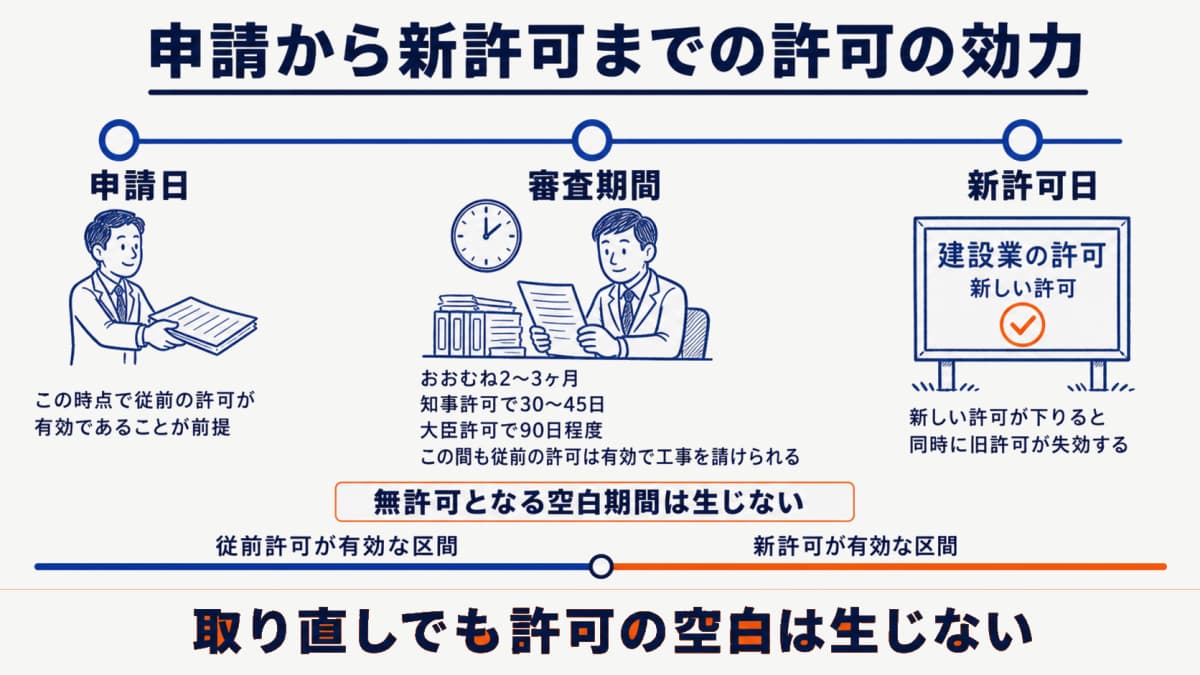 申請から新許可までの許可の効力

申請日

この時点で従前の許可が有効であることが前提

審査期間

おおむね2〜3ヶ月
知事許可で30〜45日
大臣許可で90日程度
この間も従前の許可は有効で工事を請けられる

新許可日

建設業の許可
新しい許可

新しい許可が下りると同時に旧許可が失効する

無許可となる空白期間は生じない

従前許可が有効な区間

新許可が有効な区間

取り直しでも許可の空白は生じない